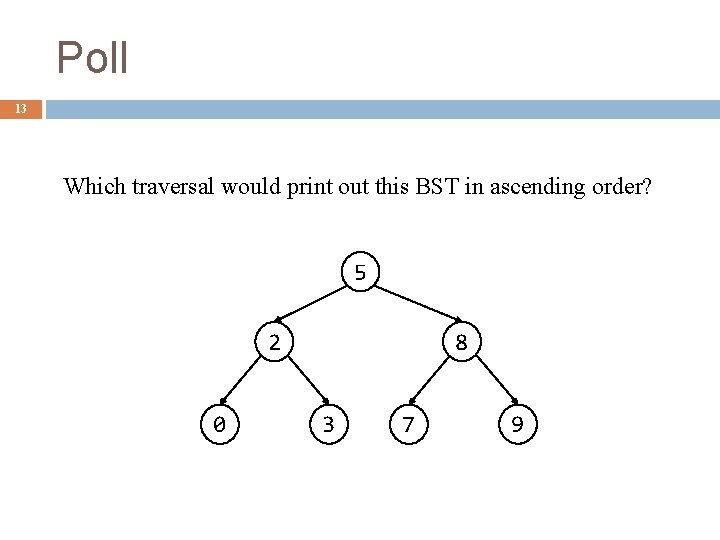 Poll

13

Which traversal would print out this BST in ascending order?

5

2

8

0

3

7

9